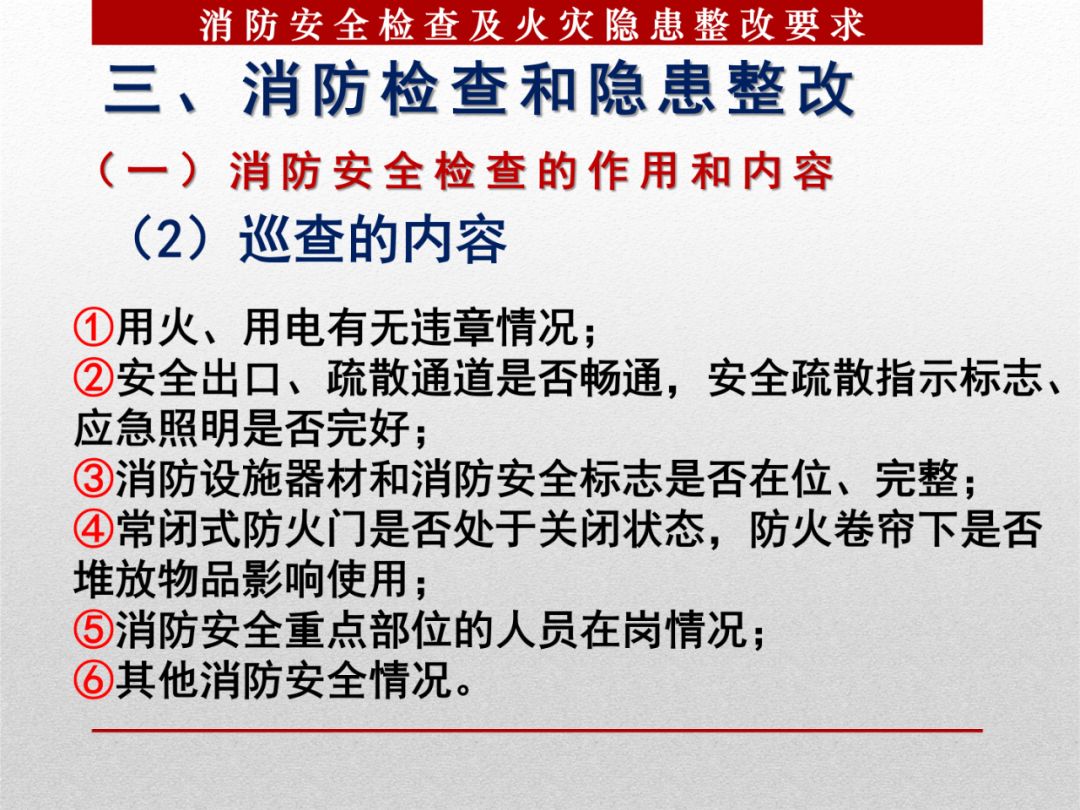 消防安全检查及火灾隐患整改要求

三、消防检查和隐患整改

（一）消防安全检查的作用和内容

（2）巡查的内容

①用火、用电有无违章情况；
②安全出口、疏散通道是否畅通，安全疏散指示标志、应急照明是否完好；
③消防设施器材和消防安全标志是否在位、完整；
④常闭式防火门是否处于关闭状态，防火卷帘下是否堆放物品影响使用；
⑤消防安全重点部位的人员在岗情况；
⑥其他消防安全情况。